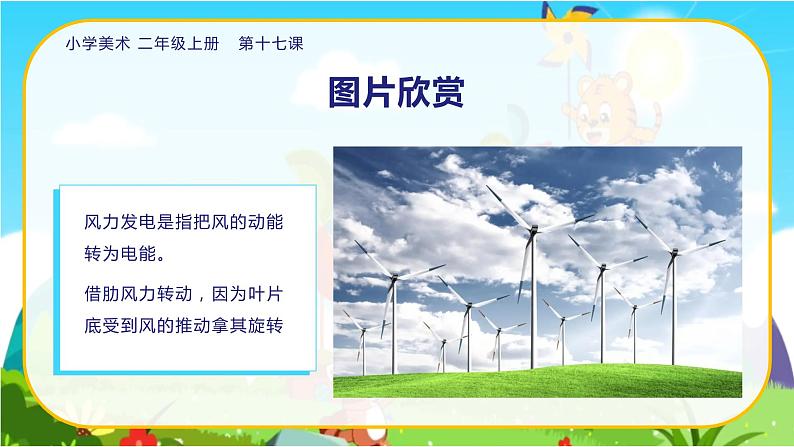 小学美术 二年级上册 第十七课

图片欣赏

风力发电是指把风的动能转为电能。

借肋风力转动，因为叶片底受到风的推动拿其旋转